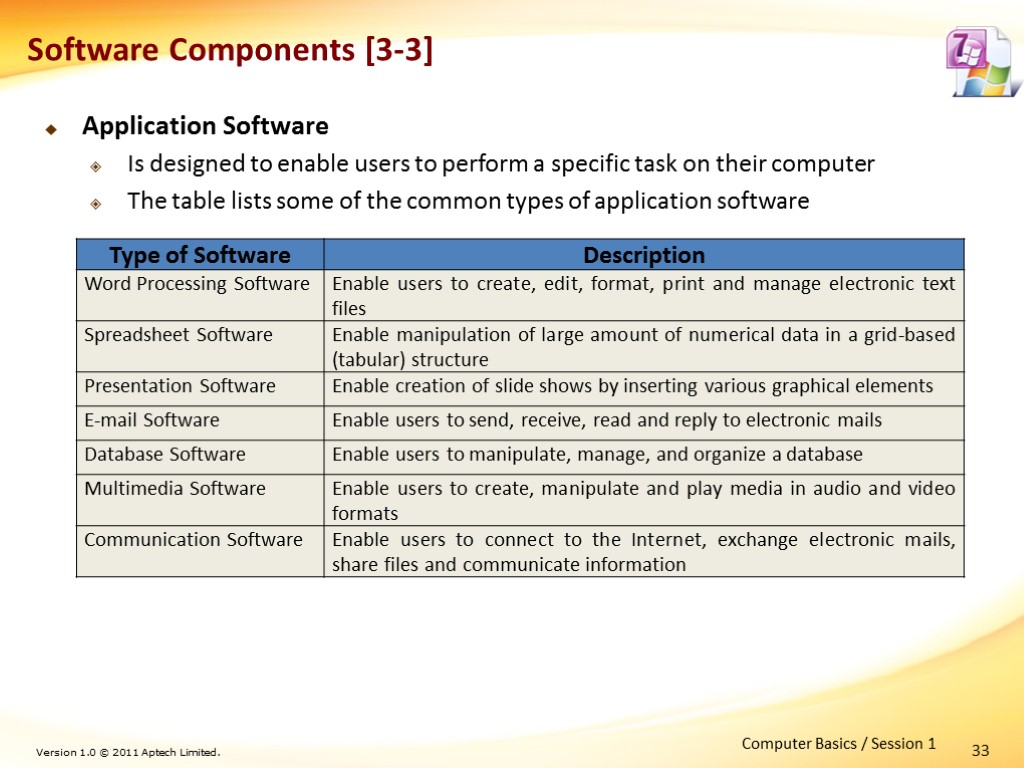 Software Components [3-3]

Application Software

Is designed to enable users to perform a specific task on their computer

The table lists some of the common types of application software

| Type of Software | Description |
|---|---|
| Word Processing Software | Enable users to create, edit, format, print and manage electronic text files |
| Spreadsheet Software | Enable manipulation of large amount of numerical data in a grid-based (tabular) structure |
| Presentation Software | Enable creation of slide shows by inserting various graphical elements |
| E-mail Software | Enable users to send, receive, read and reply to electronic mails |
| Database Software | Enable users to manipulate, manage, and organize a database |
| Multimedia Software | Enable users to create, manipulate and play media in audio and video formats |
| Communication Software | Enable users to connect to the Internet, exchange electronic mails, share files and communicate information |

Version 1.0 © 2011 Aptech Limited.

Computer Basics / Session 1

33